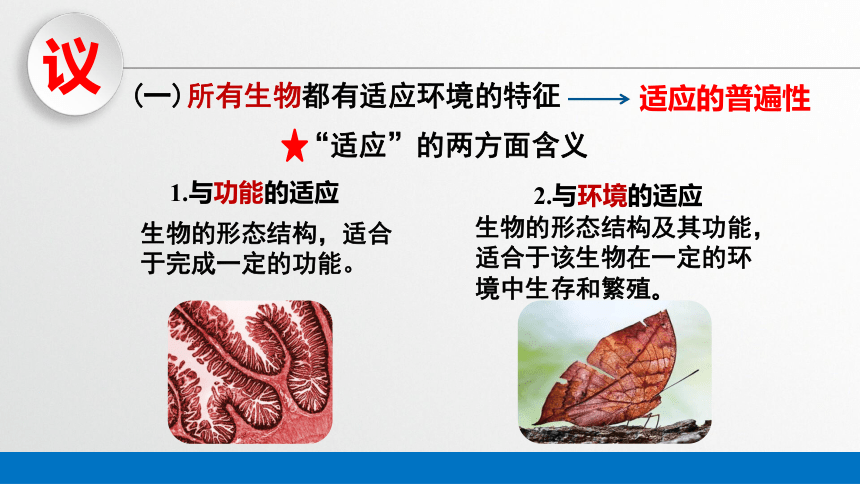 议

（一）所有生物都有适应环境的特征 → 适应的普遍性

★“适应”的两方面含义

1.与功能的适应

生物的形态结构，适合于完成一定的功能。

2.与环境的适应

生物的形态结构及其功能，适合于该生物在一定的环境中生存和繁殖。